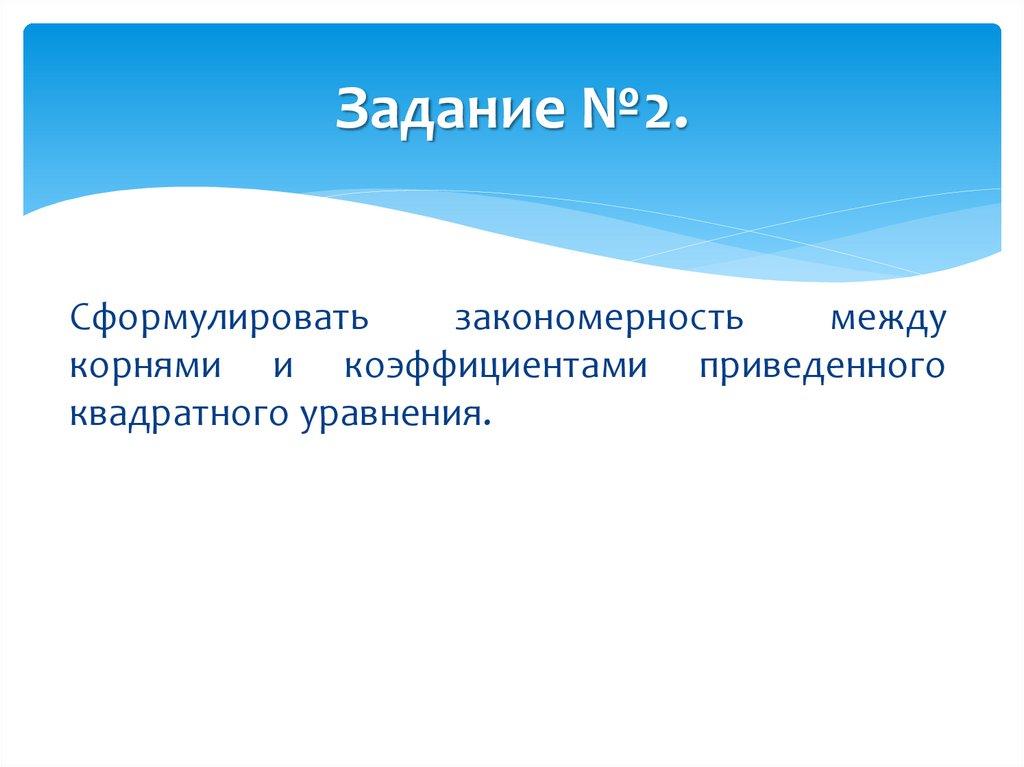 Задание №2.

Сформулировать закономерность между корнями и коэффициентами приведенного квадратного уравнения.